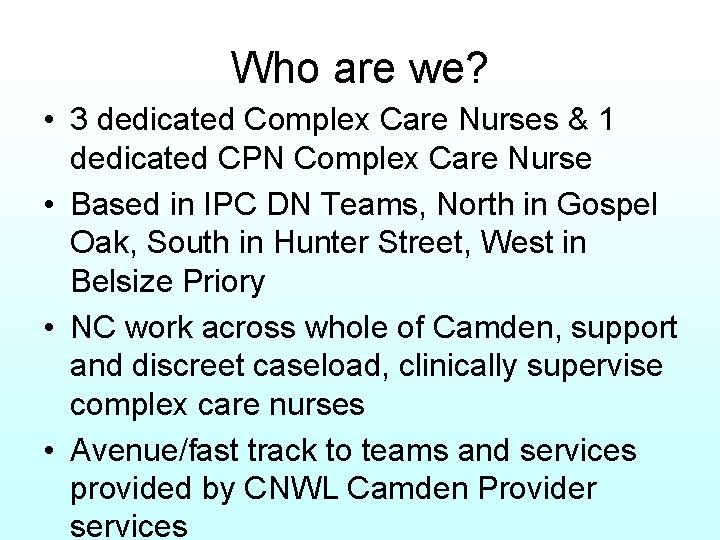 Who are we?

• 3 dedicated Complex Care Nurses & 1 dedicated CPN Complex Care Nurse

• Based in IPC DN Teams, North in Gospel Oak, South in Hunter Street, West in Belsize Priory

• NC work across whole of Camden, support and discreet caseload, clinically supervise complex care nurses

• Avenue/fast track to teams and services provided by CNWL Camden Provider services